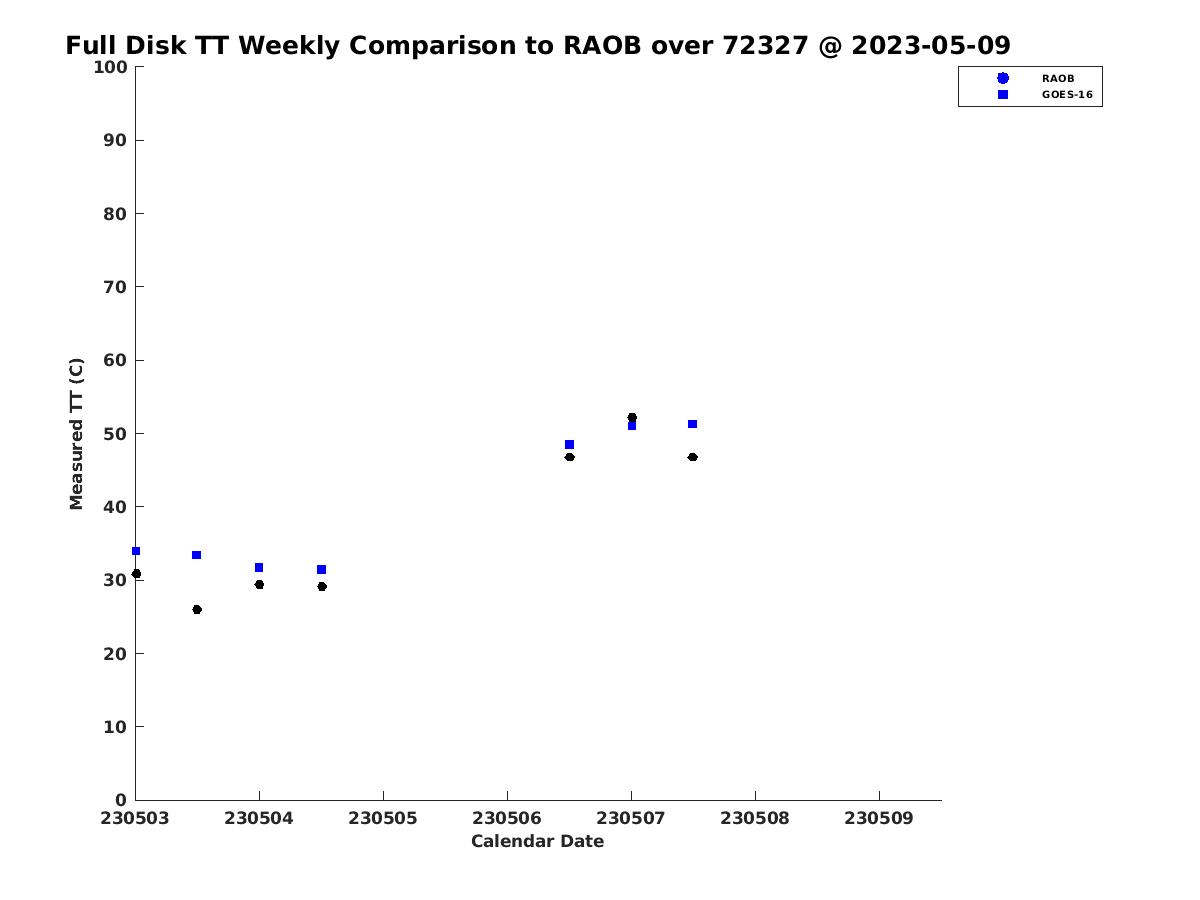 Full Disk TT Weekly Comparison to RAOB over 72327 @ 2023-05-09

RAOB
GOES-16

Measured TT (C)

100
90
80
70
60
50
40
30
20
10
0

230503 230504 230505 230506 230507 230508 230509

Calendar Date